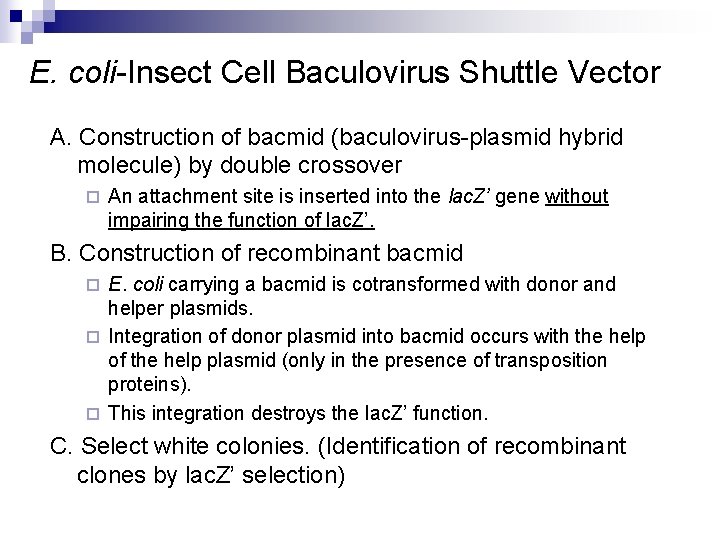 E. coli-Insect Cell Baculovirus Shuttle Vector

A. Construction of bacmid (baculovirus-plasmid hybrid molecule) by double crossover

□ An attachment site is inserted into the lacZ' gene without impairing the function of lacZ'.

B. Construction of recombinant bacmid

□ E. coli carrying a bacmid is cotransformed with donor and helper plasmids.

□ Integration of donor plasmid into bacmid occurs with the help of the help plasmid (only in the presence of transposition proteins).

□ This integration destroys the lacZ' function.

C. Select white colonies. (Identification of recombinant clones by lacZ' selection)